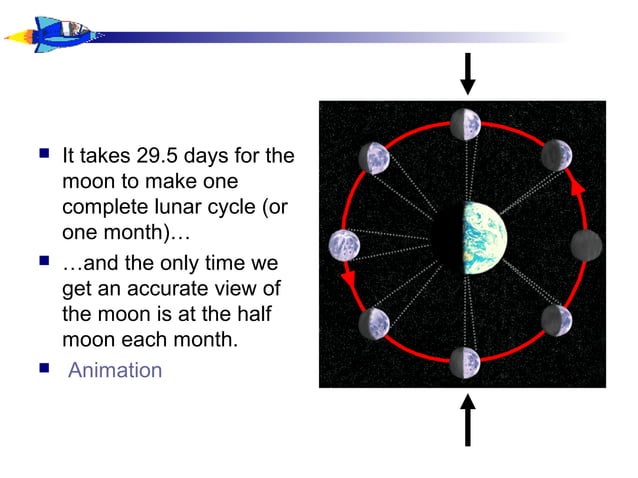 It takes 29.5 days for the moon to make one complete lunar cycle (or one month)…

…and the only time we get an accurate view of the moon is at the half moon each month.

Animation